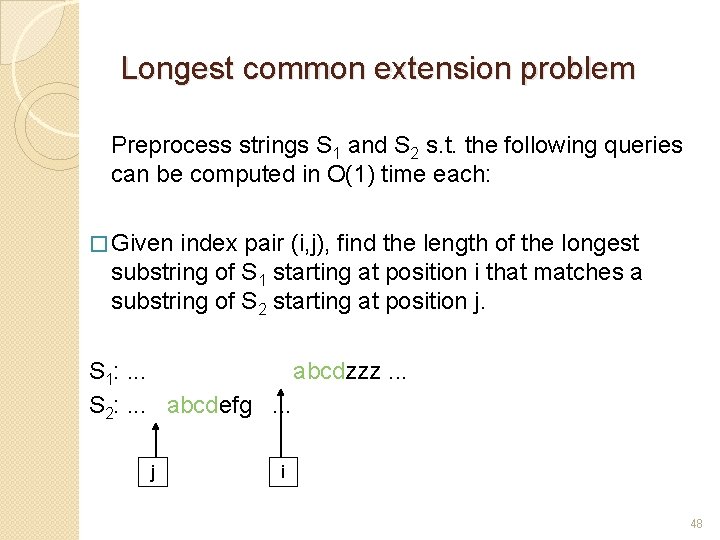 Longest common extension problem

Preprocess strings $S_1$ and $S_2$ s.t. the following queries can be computed in O(1) time each:

□ Given index pair (i,j), find the length of the longest substring of $S_1$ starting at position i that matches a substring of $S_2$ starting at position j.

$S_1$: ... abcdzzz ...
$S_2$: ... abcdefg ...

j

i

48